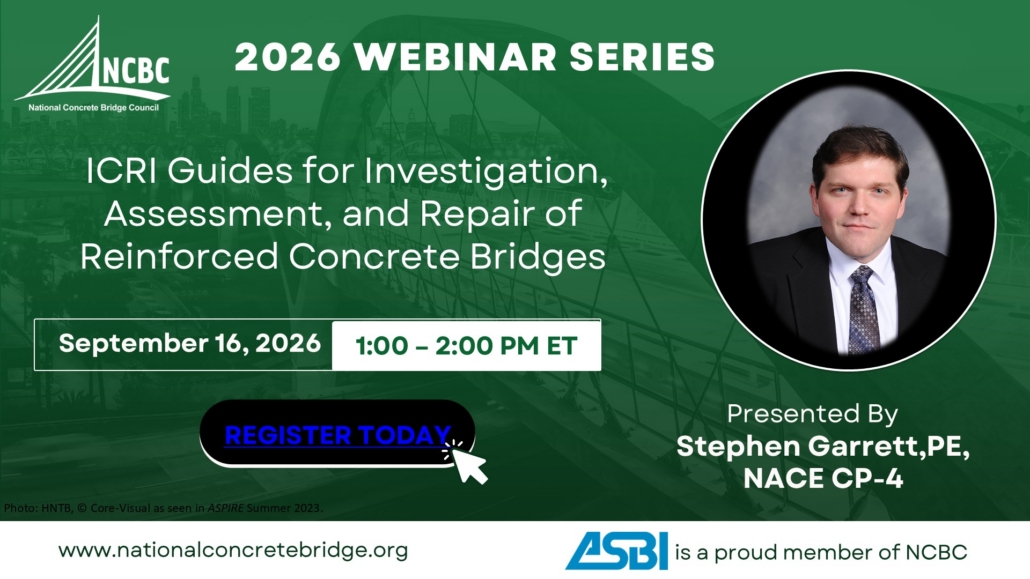 NCBC
National Concrete Bridge Council

2026 WEBINAR SERIES

ICRI Guides for Investigation, Assessment, and Repair of Reinforced Concrete Bridges

September 16, 2026 1:00 – 2:00 PM ET

REGISTER TODAY

Presented By
Stephen Garrett,PE, NACE CP-4

Photo: HNTB, © Core-Visual as seen in ASPIRE Summer 2023.

www.nationalconcretebridge.org

ASBI is a proud member of NCBC